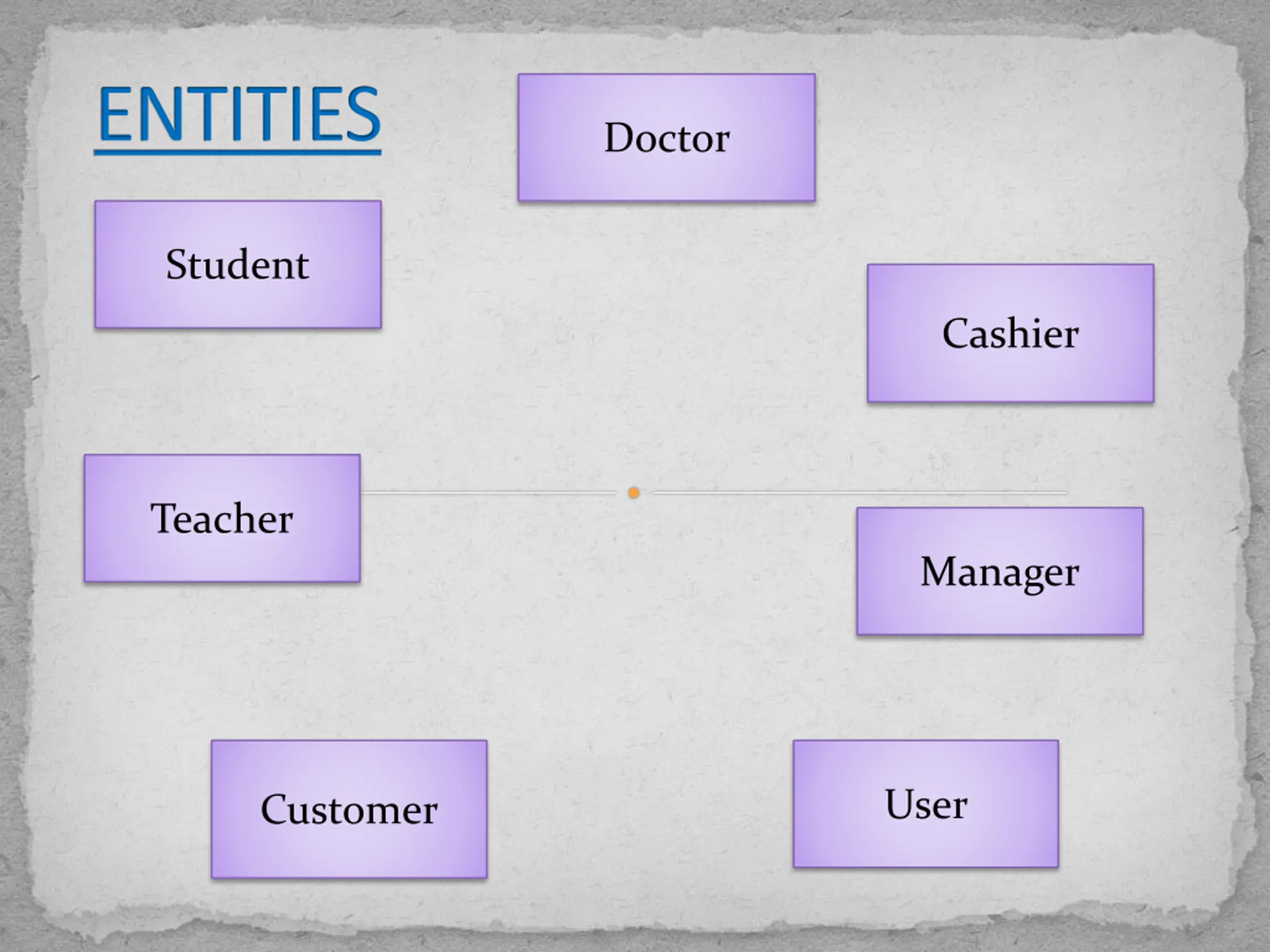 ENTITIES

Doctor

Student

Cashier

Teacher

Manager

Customer

User